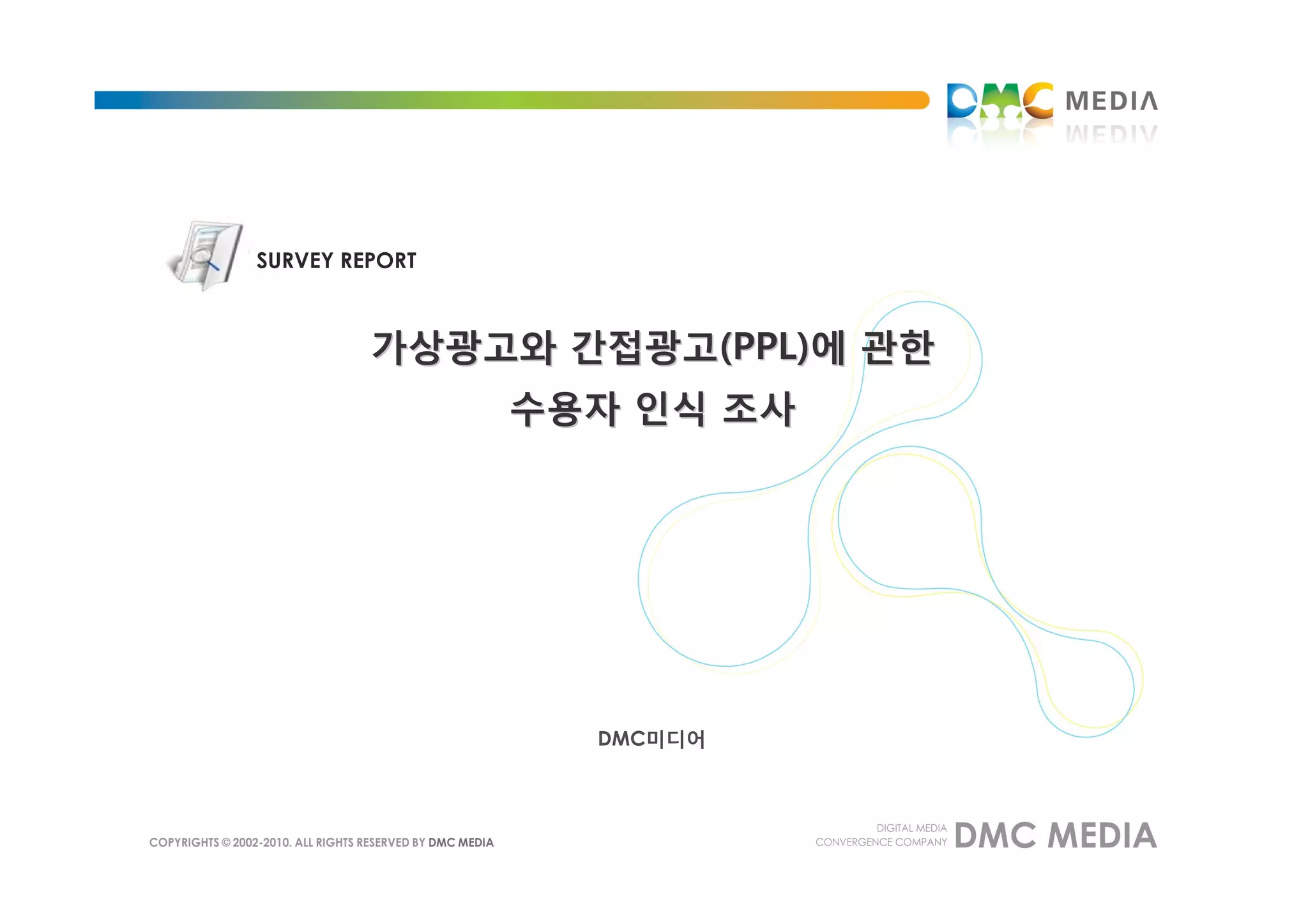 DMC MEDIA

SURVEY REPORT

가상광고와 간접광고(PPL)에 관한 수용자 인식 조사

DMC미디어

COPYRIGHTS © 2002-2010. ALL RIGHTS RESERVED BY DMC MEDIA

DIGITAL MEDIA CONVERGENCE COMPANY DMC MEDIA